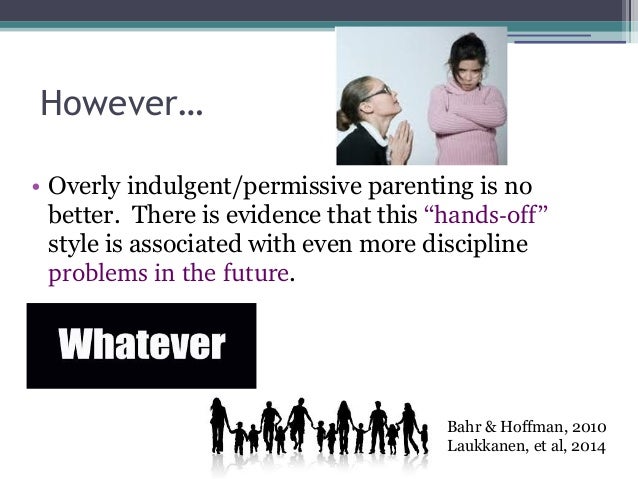 However…

• Overly indulgent/permissive parenting is no better. There is evidence that this “hands-off” style is associated with even more discipline problems in the future.

Whatever

Bahr & Hoffman, 2010
Laukkanen, et al, 2014